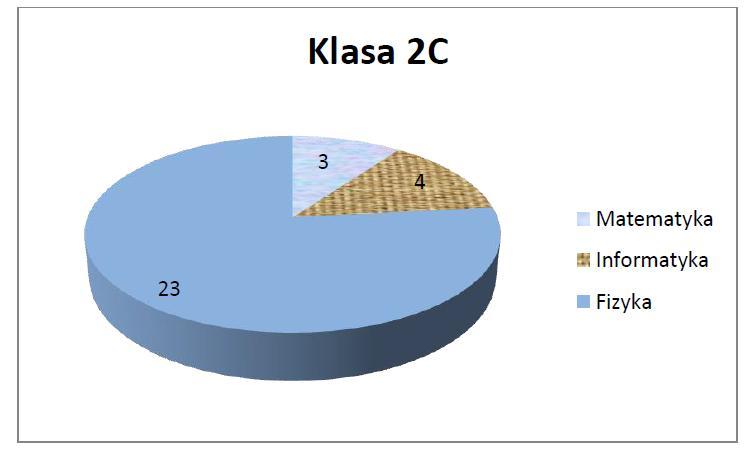 Klasa 2C

3

4

23

Matematyka
Informatyka
Fizyka